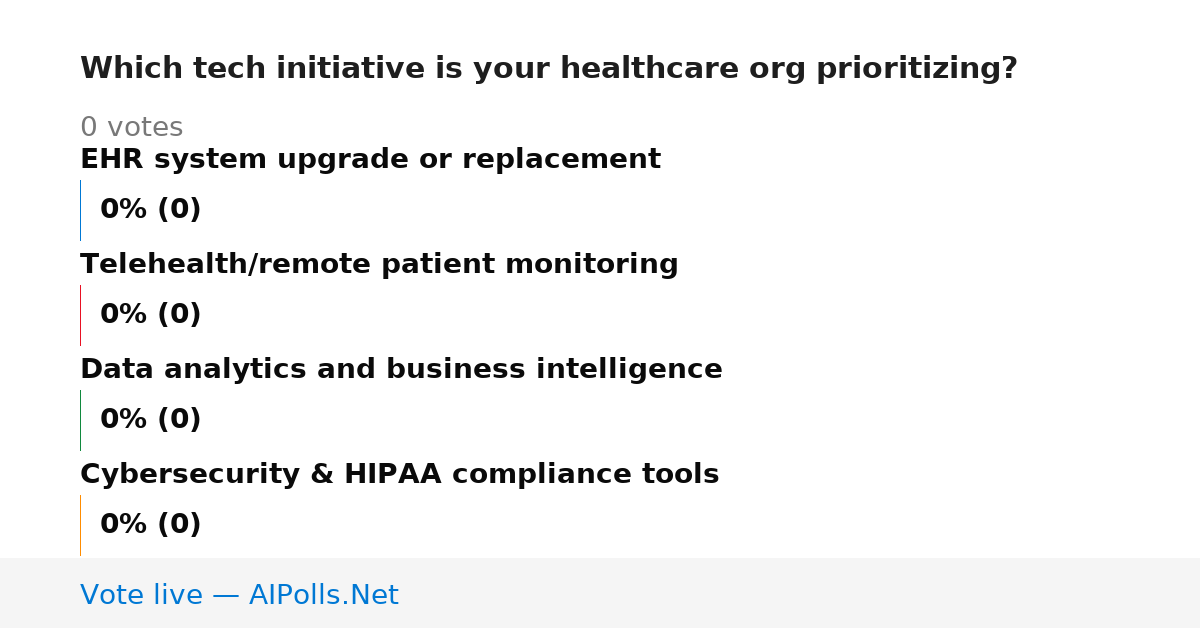 Which tech initiative is your healthcare org prioritizing?

0 votes

EHR system upgrade or replacement

0% (0)

Telehealth/remote patient monitoring

0% (0)

Data analytics and business intelligence

0% (0)

Cybersecurity & HIPAA compliance tools

0% (0)

Vote live — AIPolls.Net